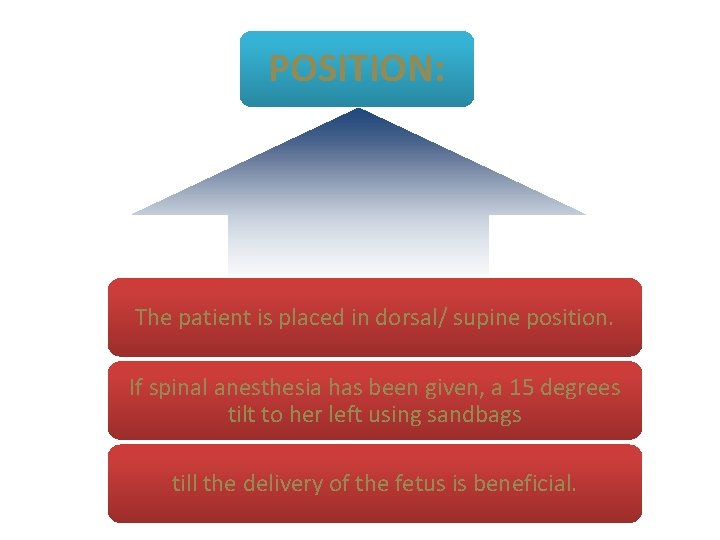 POSITION:

The patient is placed in dorsal/ supine position.

If spinal anesthesia has been given, a 15 degrees tilt to her left using sandbags

till the delivery of the fetus is beneficial.